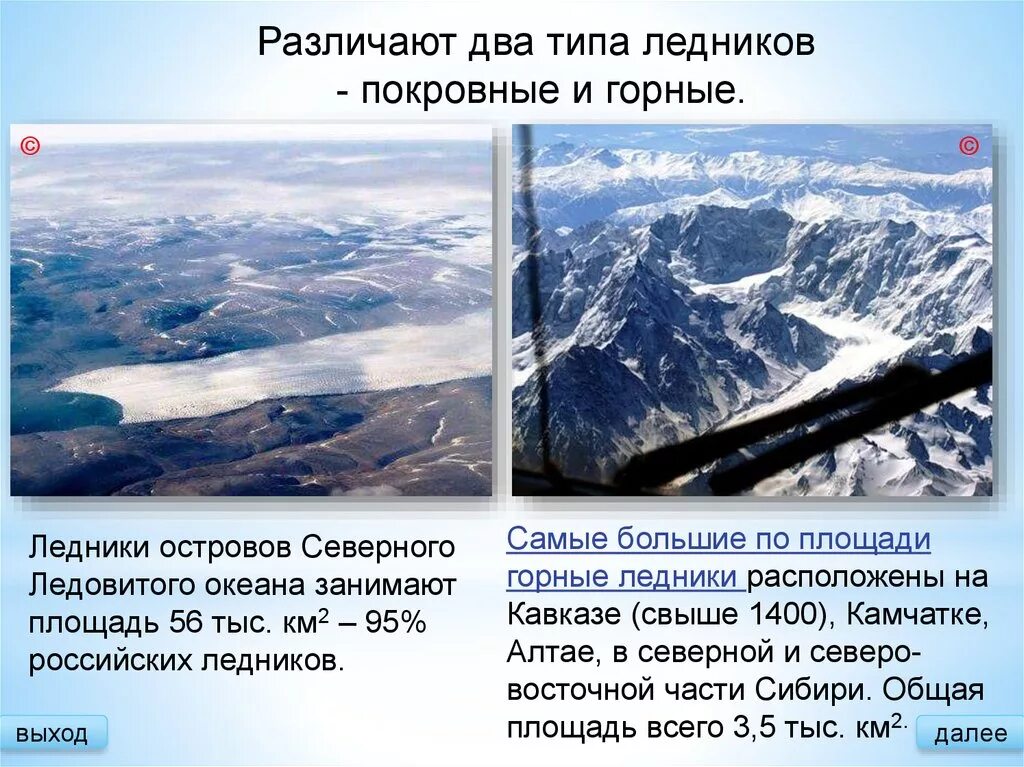 Различают два типа ледников - покровные и горные.

©

©

Ледники островов Северного Ледовитого океана занимают площадь 56 тыс. км$^2$ – 95% российских ледников.

Самые большие по площади горные ледники расположены на Кавказе (свыше 1400), Камчатке, Алтае, в северной и северо-восточной части Сибири. Общая площадь всего 3,5 тыс. км$^2$.

выход

далее